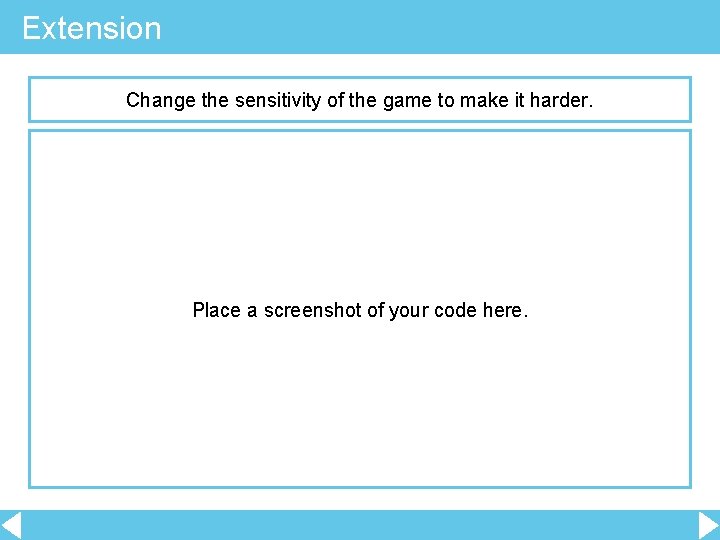 Extension

Change the sensitivity of the game to make it harder.

Place a screenshot of your code here.